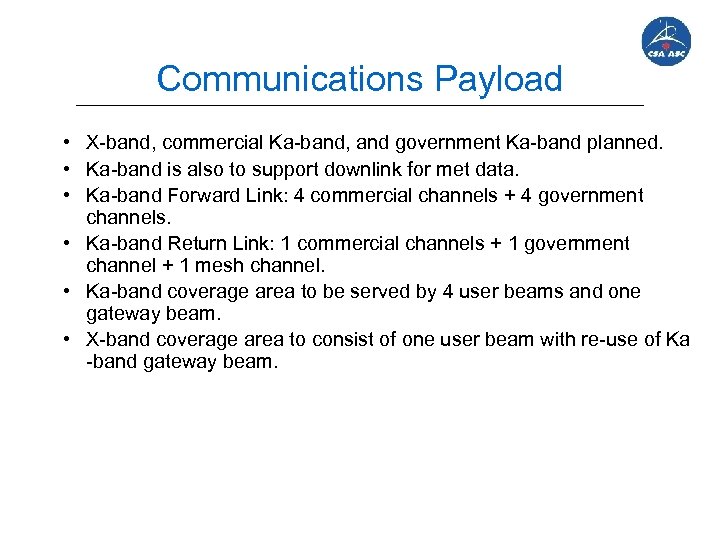 CSA ASC

Communications Payload

• X-band, commercial Ka-band, and government Ka-band planned.
• Ka-band is also to support downlink for met data.
• Ka-band Forward Link: 4 commercial channels + 4 government channels.
• Ka-band Return Link: 1 commercial channels + 1 government channel + 1 mesh channel.
• Ka-band coverage area to be served by 4 user beams and one gateway beam.
• X-band coverage area to consist of one user beam with re-use of Ka -band gateway beam.